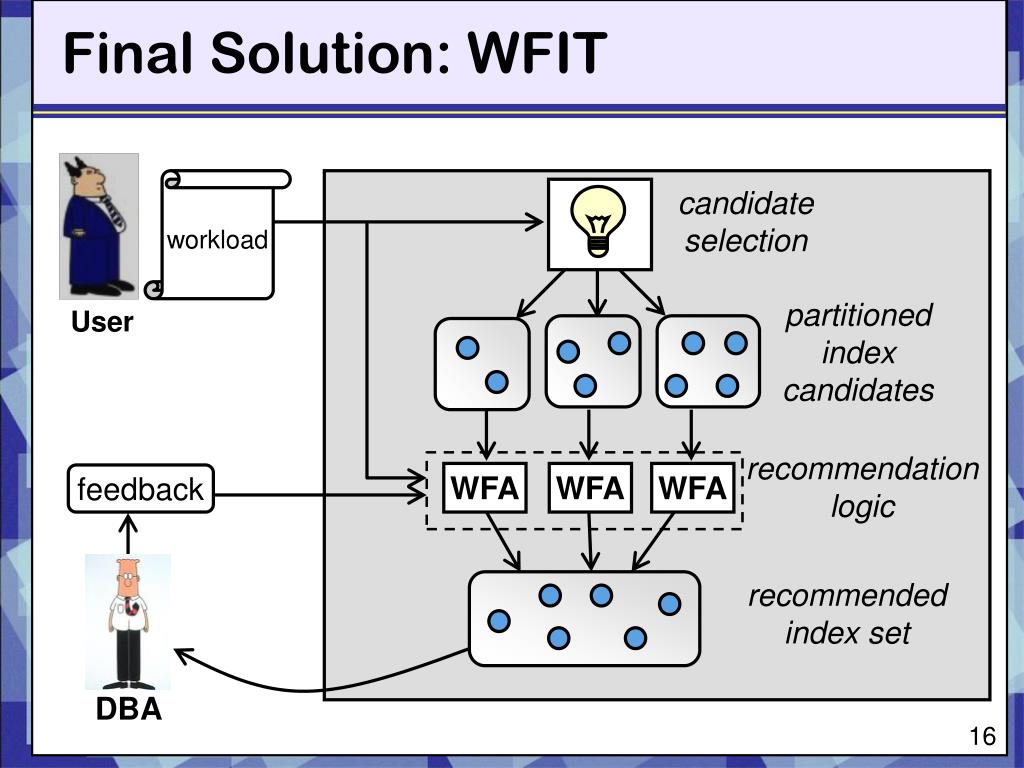 Final Solution: WFIT

workload

User

candidate selection

partitioned index candidates

feedback

WFA

WFA

WFA

recommendation logic

recommended index set

DBA

16